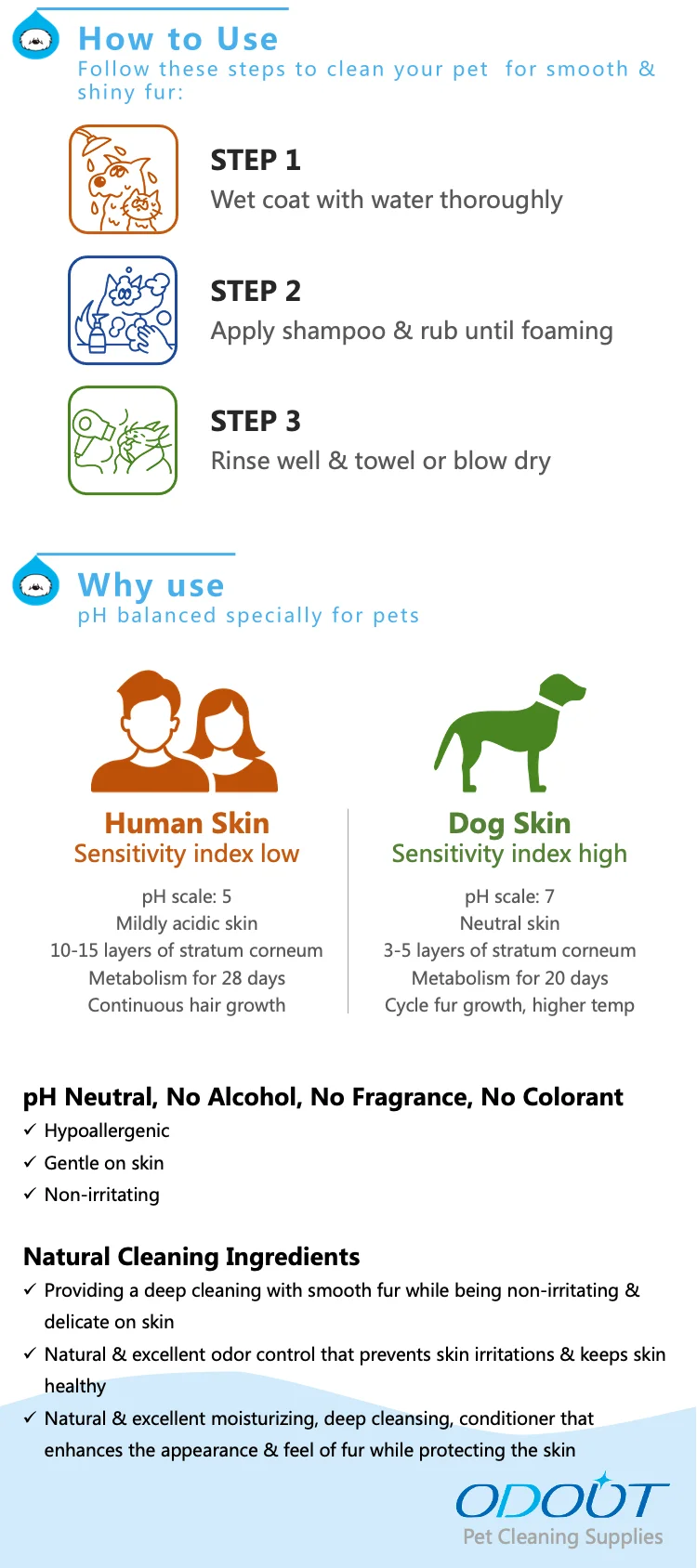 How to Use
Follow these steps to clean your pet for smooth & shiny fur:

STEP 1
Wet coat with water thoroughly

STEP 2
Apply shampoo & rub until foaming

STEP 3
Rinse well & towel or blow dry

Why use
pH balanced specially for pets

Human Skin
Sensitivity index low

pH scale: 5
Mildly acidic skin
10-15 layers of stratum corneum
Metabolism for 28 days
Continuous hair growth

Dog Skin
Sensitivity index high

pH scale: 7
Neutral skin
3-5 layers of stratum corneum
Metabolism for 20 days
Cycle fur growth, higher temp

pH Neutral, No Alcohol, No Fragrance, No Colorant
✓ Hypoallergenic
✓ Gentle on skin
✓ Non-irritating

Natural Cleaning Ingredients
✓ Providing a deep cleaning with smooth fur while being non-irritating & delicate on skin
✓ Natural & excellent odor control that prevents skin irritations & keeps skin healthy
✓ Natural & excellent moisturizing, deep cleansing, conditioner that enhances the appearance & feel of fur while protecting the skin

ODOUT
Pet Cleaning Supplies